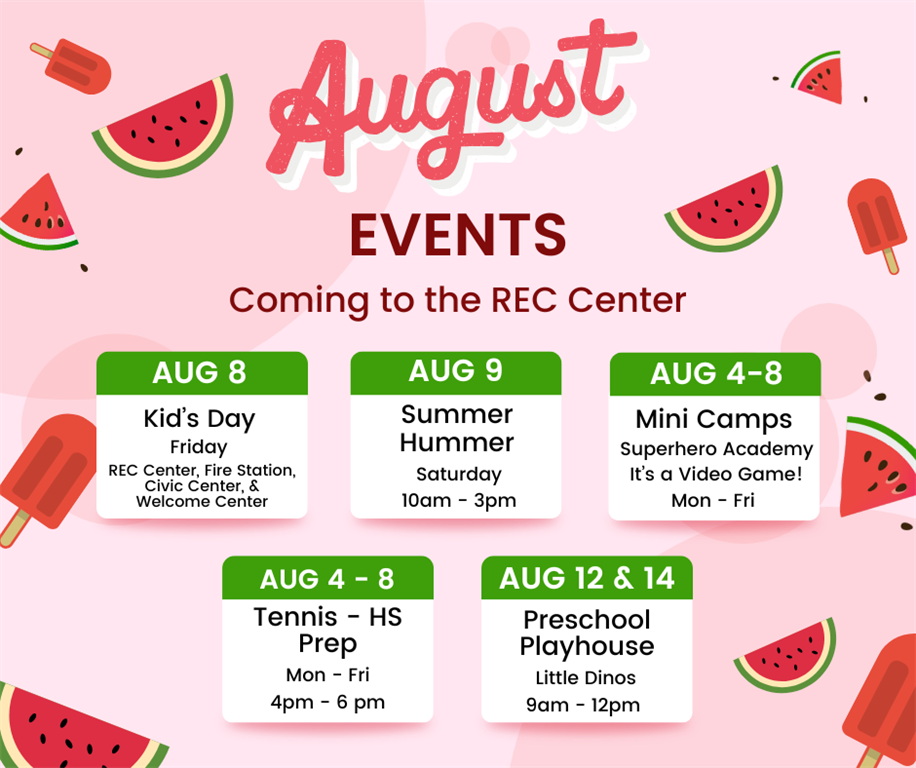 August

EVENTS

Coming to the REC Center

AUG 8
Kid's Day
Friday
REC Center, Fire Station, Civic Center, & Welcome Center

AUG 9
Summer Hummer
Saturday
10am - 3pm

AUG 4-8
Mini Camps
Superhero Academy
It's a Video Game!
Mon - Fri

AUG 4 - 8
Tennis - HS Prep
Mon - Fri
4pm - 6 pm

AUG 12 & 14
Preschool Playhouse
Little Dinos
9am - 12pm